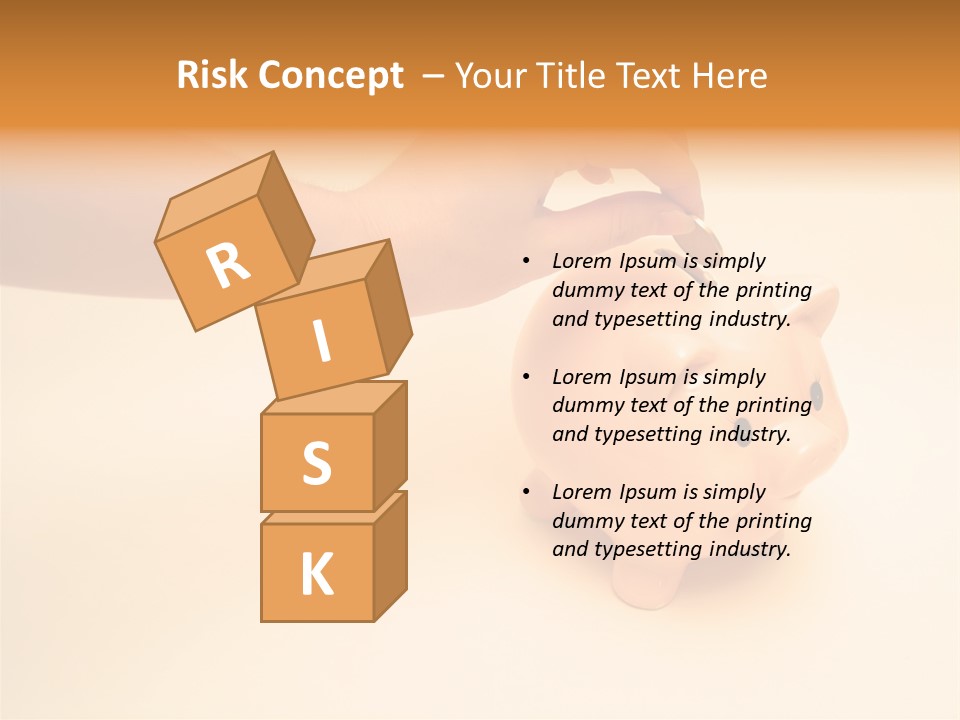 Risk Concept – Your Title Text Here

R
I
S
K

• Lorem Ipsum is simply dummy text of the printing and typesetting industry.

• Lorem Ipsum is simply dummy text of the printing and typesetting industry.

• Lorem Ipsum is simply dummy text of the printing and typesetting industry.